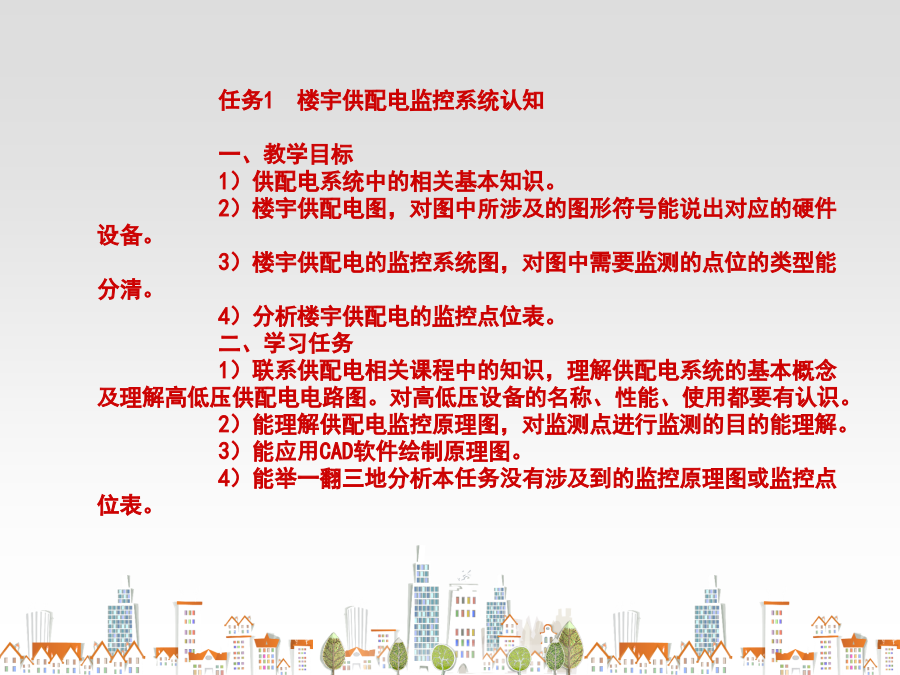 任务1　楼宇供配电监控系统认知

一、教学目标

1）供配电系统中的相关基本知识。

2）楼宇供配电图，对图中所涉及的图形符号能说出对应的硬件设备。

3）楼宇供配电的监控系统图，对图中需要监测的点位的类型能分清。

4）分析楼宇供配电的监控点位表。

二、学习任务

1）联系供配电相关课程中的知识，理解供配电系统的基本概念及理解高低压供配电电路图。对高低压设备的名称、性能、使用都要有认识。

2）能理解供配电监控原理图，对监测点进行监测的目的能理解。

3）能应用CAD软件绘制原理图。

4）能举一翻三地分析本任务没有涉及到的监控原理图或监控点位表。